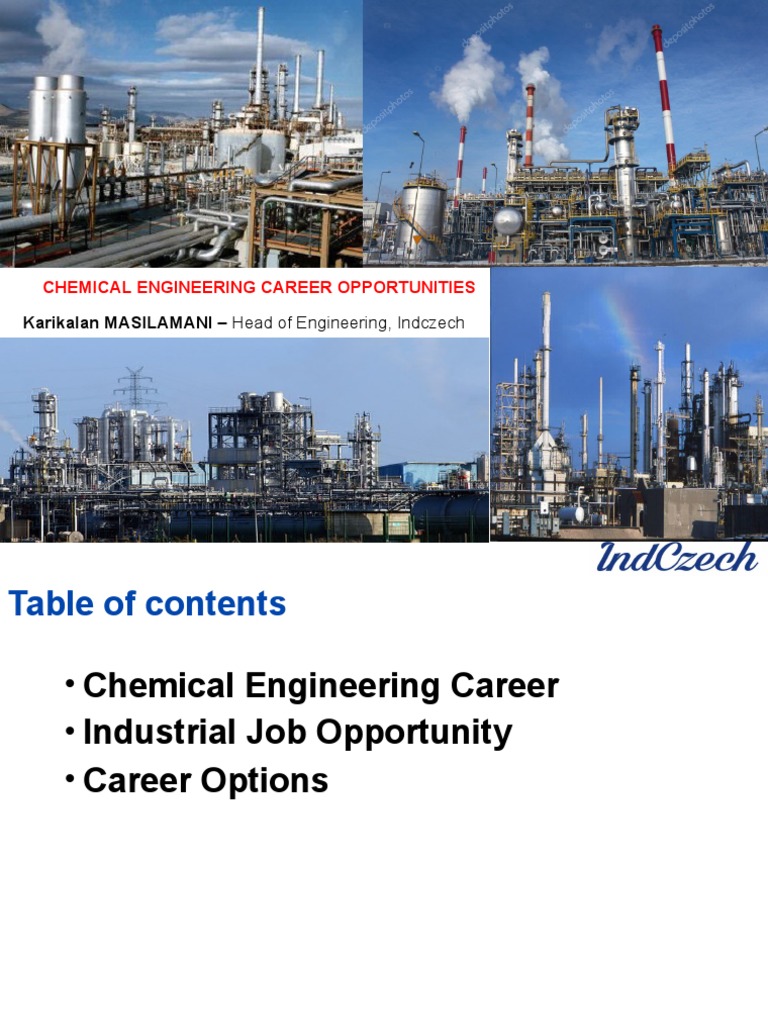 CHEMICAL ENGINEERING CAREER OPPORTUNITIES

Karikalan MASILAMANI – Head of Engineering, Indczech

IndCzech

Table of contents

• Chemical Engineering Career
• Industrial Job Opportunity
• Career Options